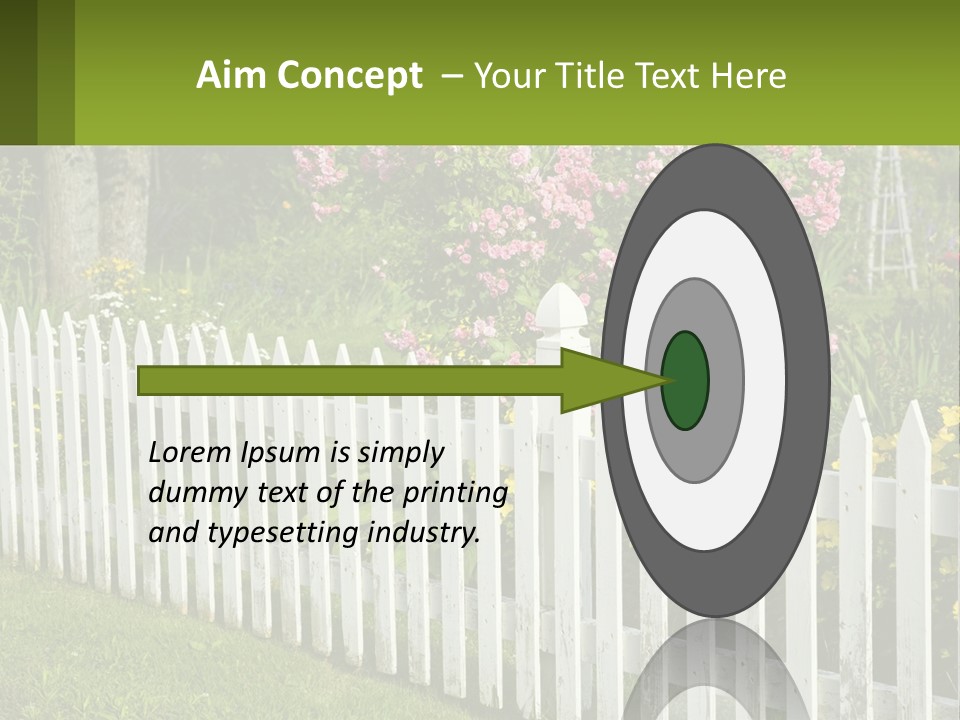 Aim Concept – Your Title Text Here

Lorem Ipsum is simply dummy text of the printing and typesetting industry.